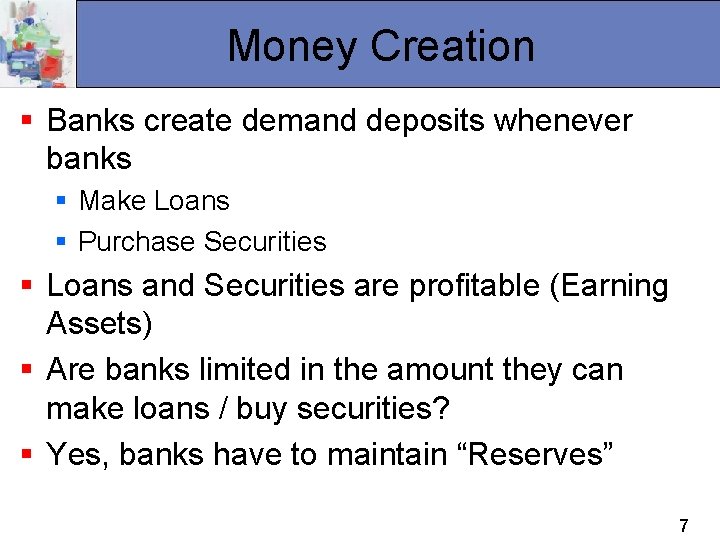 Money Creation

- Banks create demand deposits whenever banks
  - Make Loans
  - Purchase Securities
- Loans and Securities are profitable (Earning Assets)
- Are banks limited in the amount they can make loans / buy securities?
- Yes, banks have to maintain “Reserves”

7